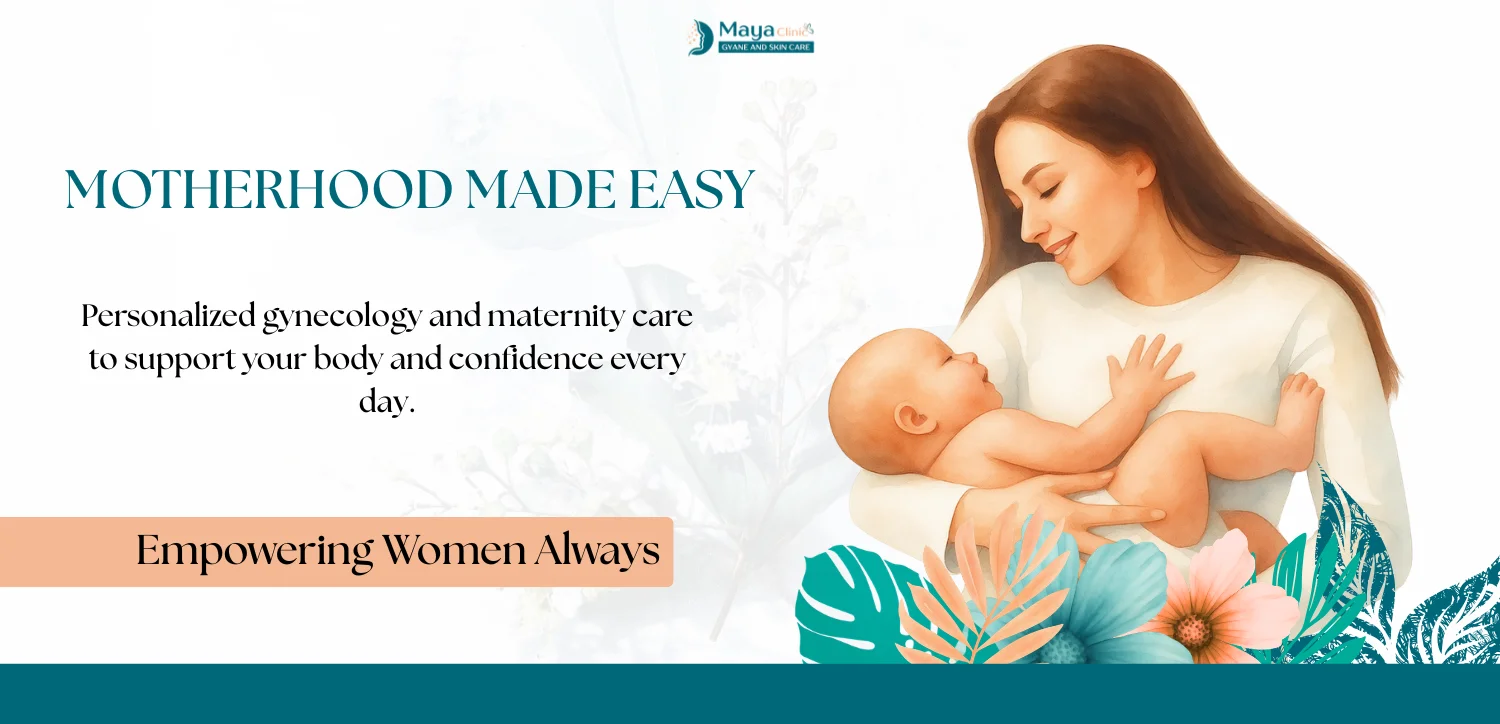 Maya Clinic
GYANE AND SKIN CARE

MOTHERHOOD MADE EASY

Personalized gynecology and maternity care to support your body and confidence every day.

Empowering Women Always